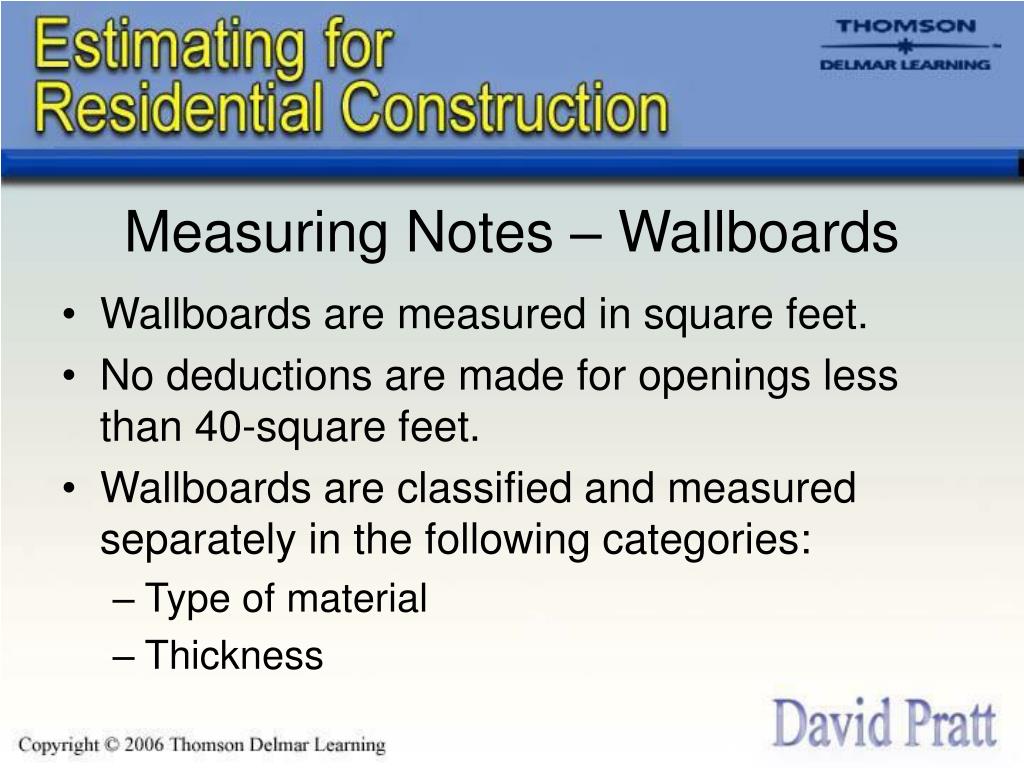 Estimating for Residential Construction

THOMSON
DELMAR LEARNING

Measuring Notes – Wallboards

• Wallboards are measured in square feet.
• No deductions are made for openings less than 40-square feet.
• Wallboards are classified and measured separately in the following categories:
– Type of material
– Thickness

Copyright © 2006 Thomson Delmar Learning

David Pratt